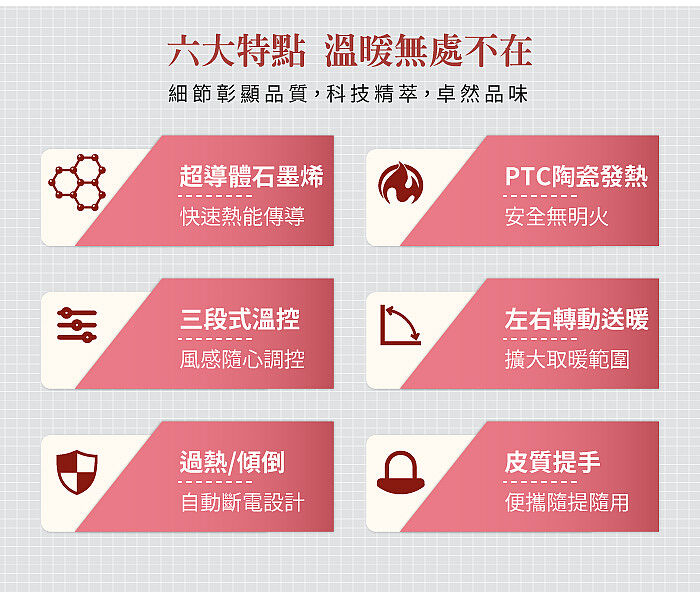 六大特點 溫暖無處不在

細節彰顯品質，科技精萃，卓然品味

超導體石墨烯
快速熱能傳導

PTC陶瓷發熱
安全無明火

三段式溫控
風感隨心調控

左右轉動送暖
擴大取暖範圍

過熱/傾倒
自動斷電設計

皮質提手
便攜隨提隨用